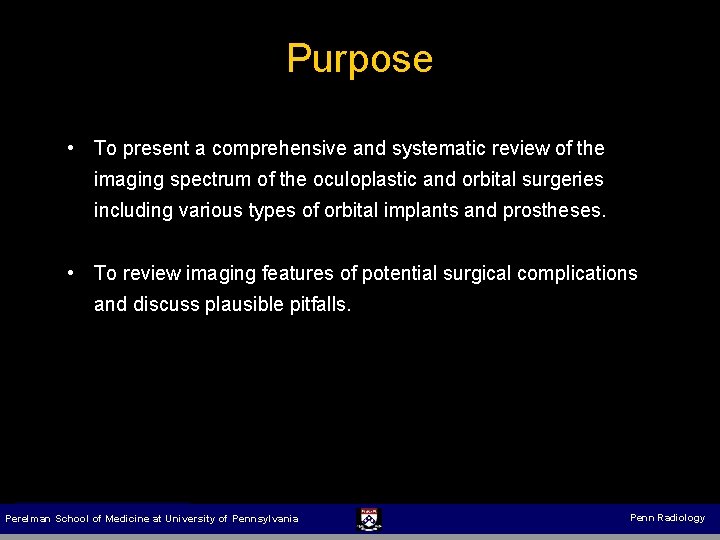 Purpose

• To present a comprehensive and systematic review of the imaging spectrum of the oculoplastic and orbital surgeries including various types of orbital implants and prostheses.

• To review imaging features of potential surgical complications and discuss plausible pitfalls.

Perelman School of Medicine at University of Pennsylvania

Penn Radiology